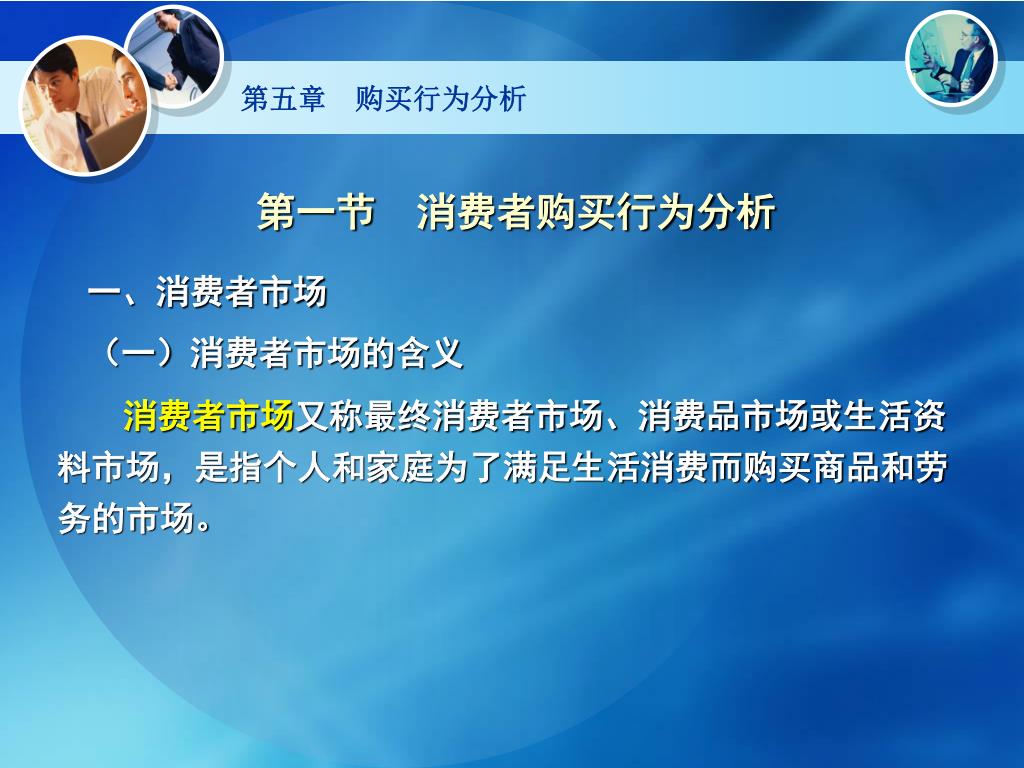 第五章　购买行为分析

第一节　消费者购买行为分析

一、消费者市场

（一）消费者市场的含义

消费者市场又称最终消费者市场、消费品市场或生活资料市场，是指个人和家庭为了满足生活消费而购买商品和劳务的市场。